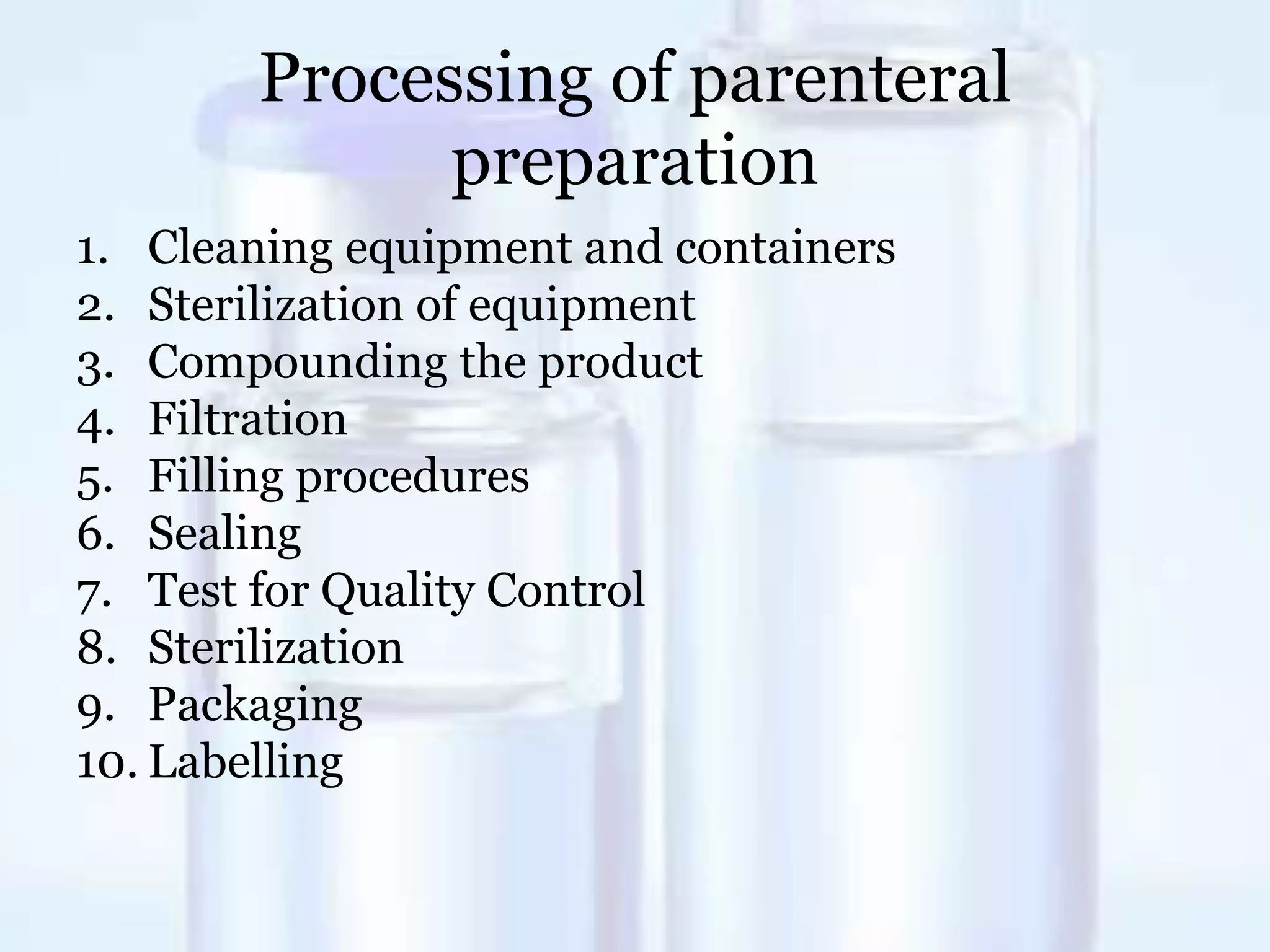 Processing of parenteral preparation

1. Cleaning equipment and containers
2. Sterilization of equipment
3. Compounding the product
4. Filtration
5. Filling procedures
6. Sealing
7. Test for Quality Control
8. Sterilization
9. Packaging
10. Labelling